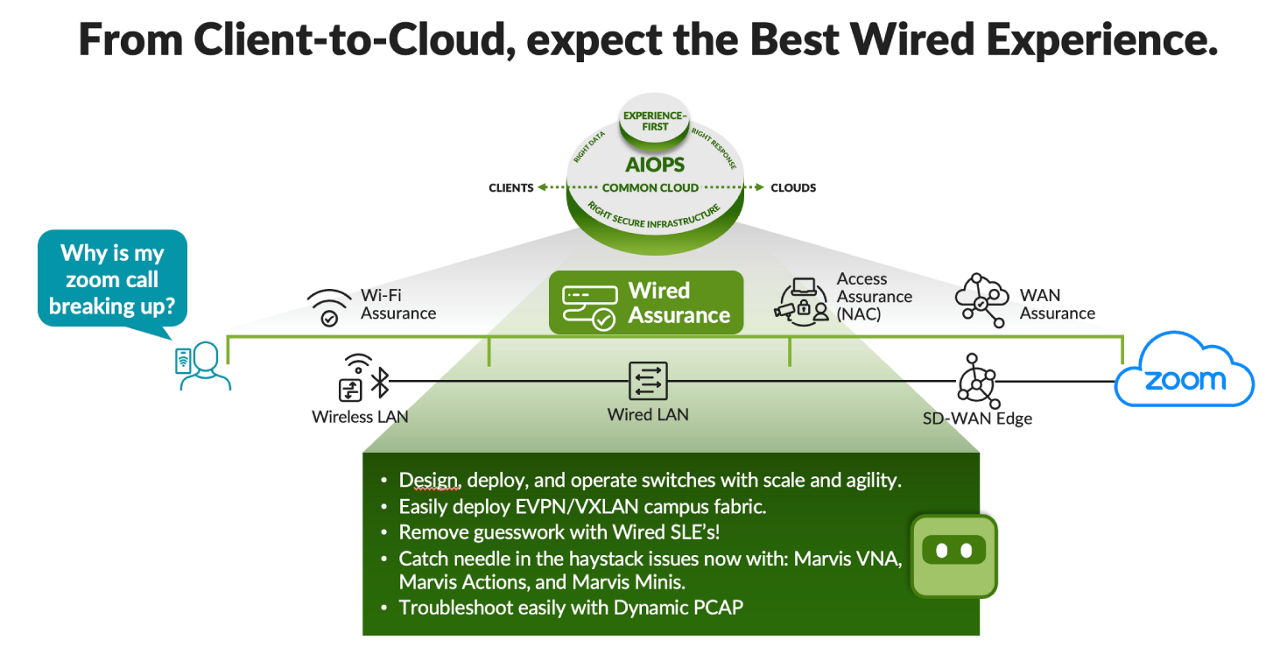 From Client-to-Cloud, expect the Best Wired Experience.

EXPERIENCE-FIRST
RIGHT DATA
RIGHT RESPONSE
AIOPS
CLIENTS
COMMON CLOUD
CLOUDS
RIGHT SECURE INFRASTRUCTURE

Why is my zoom call breaking up?

Wi-Fi Assurance

Wired Assurance

Access Assurance (NAC)

WAN Assurance

Wireless LAN

Wired LAN

SD-WAN Edge

zoom

• Design, deploy, and operate switches with scale and agility.
• Easily deploy EVPN/VXLAN campus fabric.
• Remove guesswork with Wired SLE's!
• Catch needle in the haystack issues now with: Marvis VNA, Marvis Actions, and Marvis Minis.
• Troubleshoot easily with Dynamic PCAP